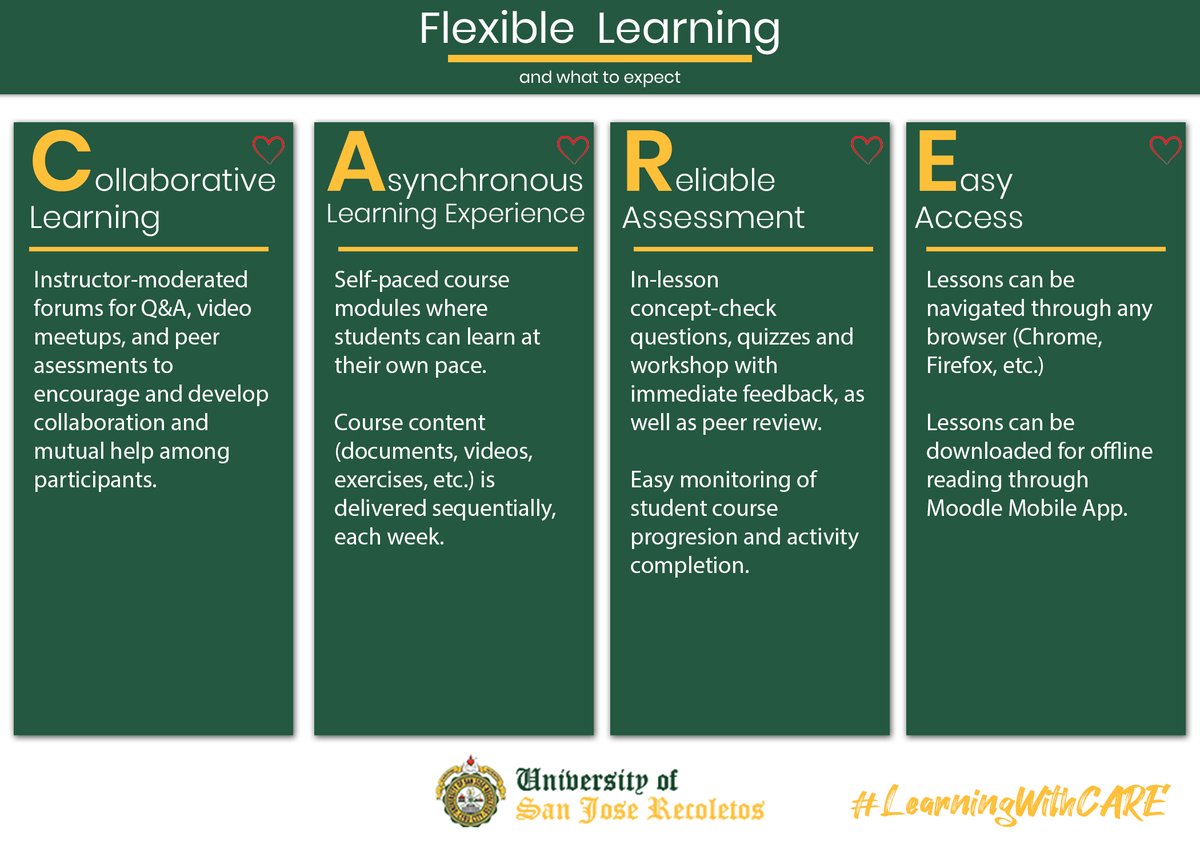 Flexible Learning

and what to expect

Collaborative Learning

Instructor-moderated forums for Q&A, video meetups, and peer asessments to encourage and develop collaboration and mutual help among participants.

Asynchronous Learning Experience

Self-paced course modules where students can learn at their own pace.

Course content (documents, videos, exercises, etc.) is delivered sequentially, each week.

Reliable Assessment

In-lesson concept-check questions, quizzes and workshop with immediate feedback, as well as peer review.

Easy monitoring of student course progresion and activity completion.

Easy Access

Lessons can be navigated through any browser (Chrome, Firefox, etc.)

Lessons can be downloaded for offline reading through Moodle Mobile App.

University of San Jose Recoletos

#LearningWithCARE